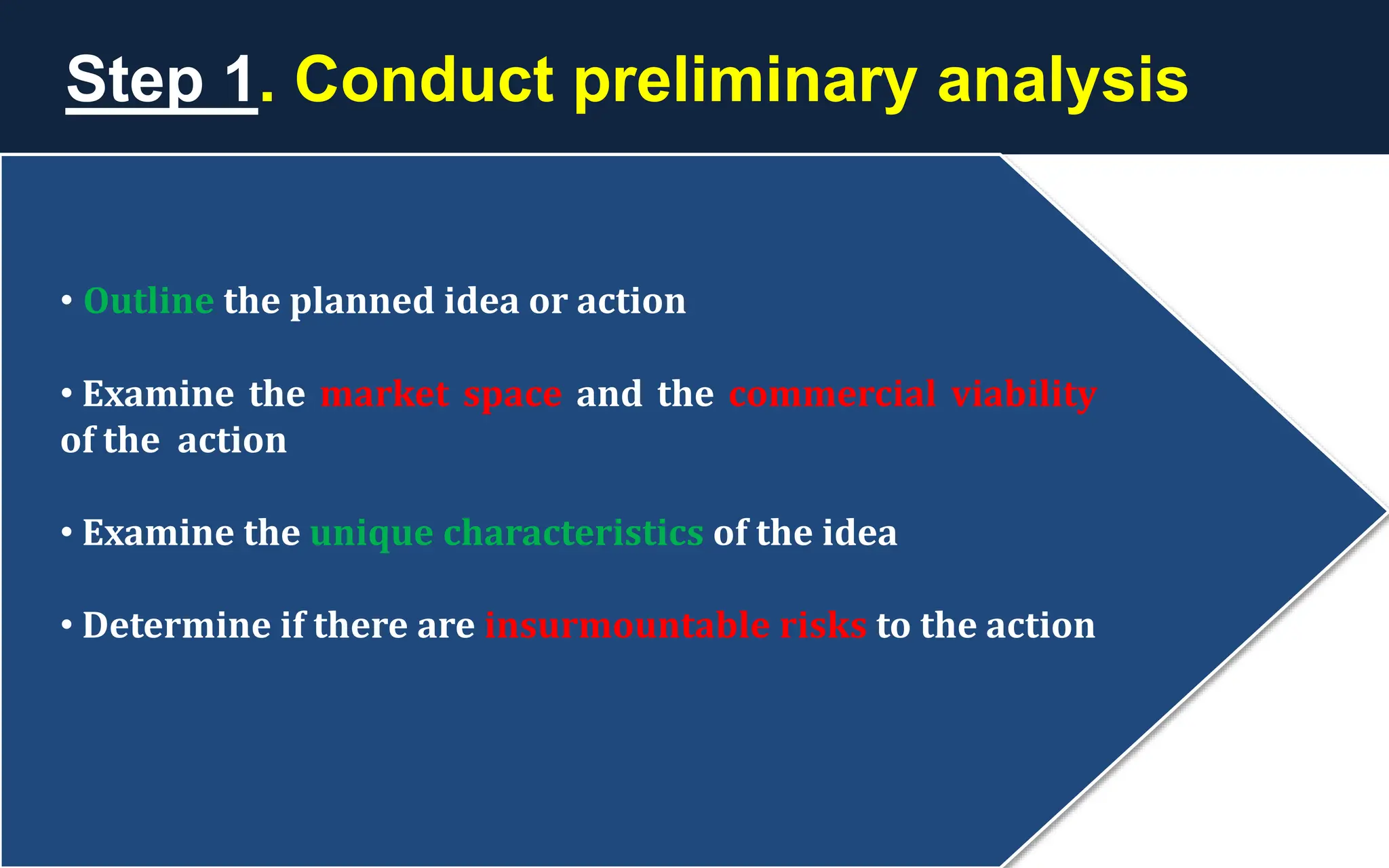 Step 1. Conduct preliminary analysis

• Outline the planned idea or action

• Examine the market space and the commercial viability of the action

• Examine the unique characteristics of the idea

• Determine if there are insurmountable risks to the action